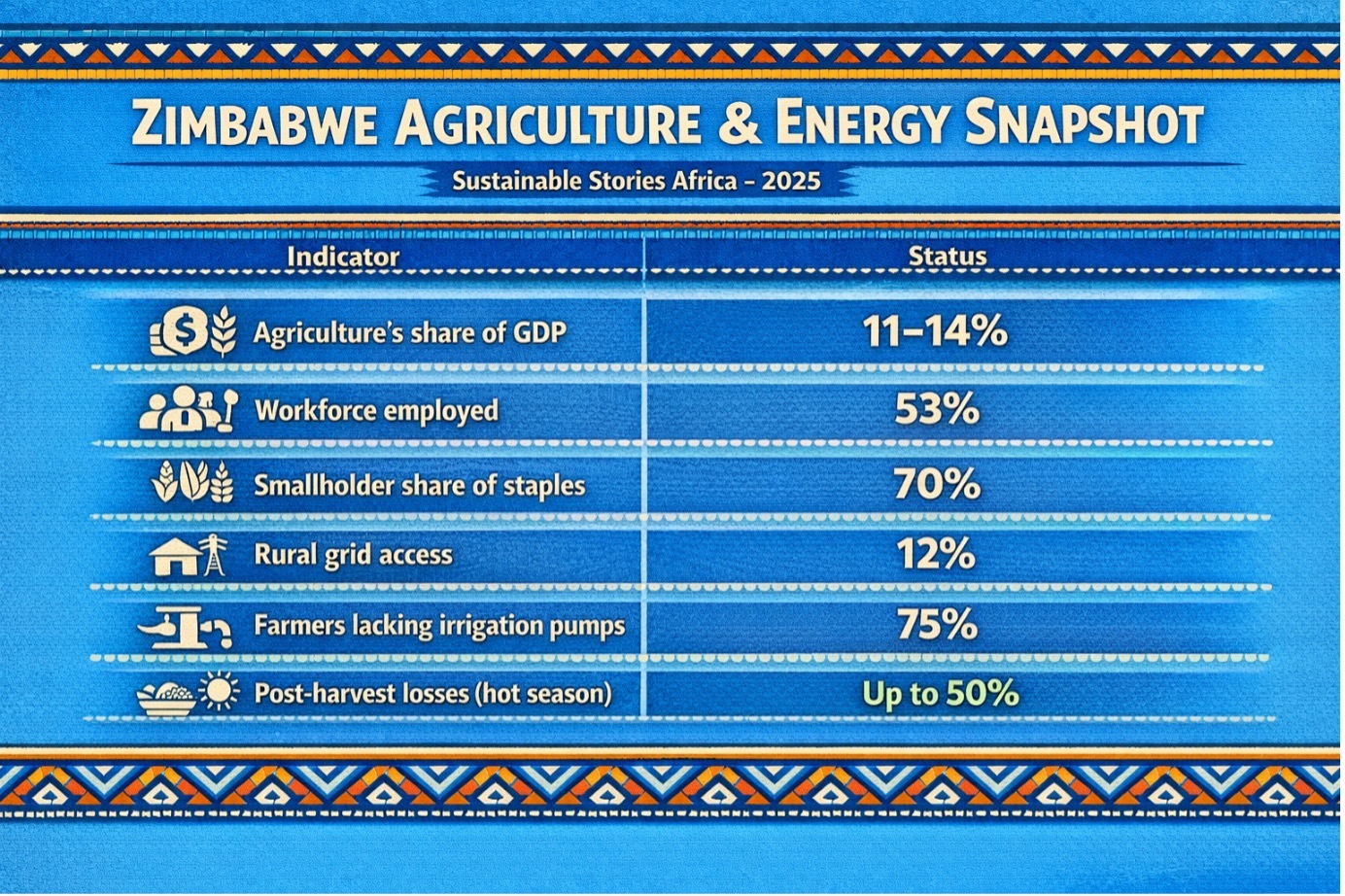 ZIMBABWE AGRICULTURE & ENERGY SNAPSHOT

Sustainable Stories Africa – 2025

| Indicator | Status |
|---|---|
| Agriculture's share of GDP | 11–14% |
| Workforce employed | 53% |
| Smallholder share of staples | 70% |
| Rural grid access | 12% |
| Farmers lacking irrigation pumps | 75% |
| Post-harvest losses (hot season) | Up to 50% |